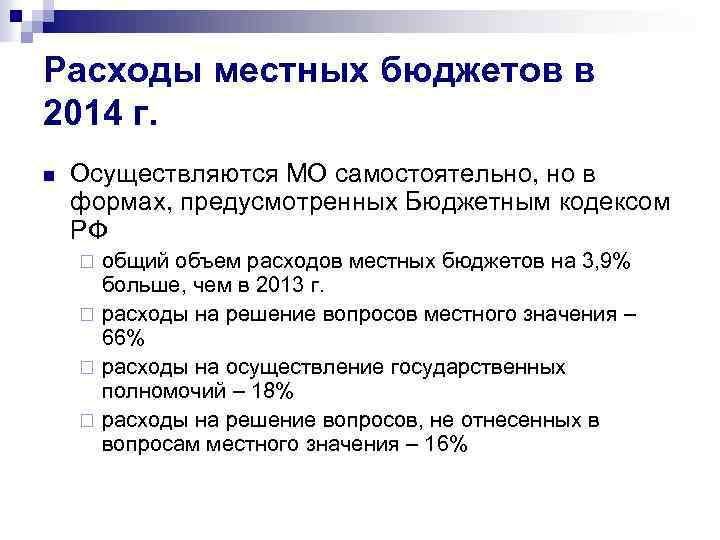 Расходы местных бюджетов в 2014 г.

Осуществляются МО самостоятельно, но в формах, предусмотренных Бюджетным кодексом РФ

общий объем расходов местных бюджетов на 3,9% больше, чем в 2013 г.

расходы на решение вопросов местного значения – 66%

расходы на осуществление государственных полномочий – 18%

расходы на решение вопросов, не отнесенных в вопросам местного значения – 16%